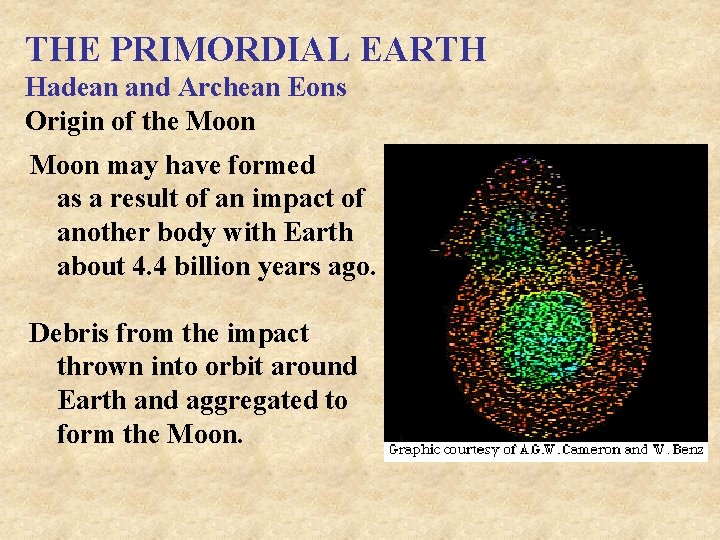 THE PRIMORDIAL EARTH
Hadean and Archean Eons
Origin of the Moon

Moon may have formed as a result of an impact of another body with Earth about 4.4 billion years ago.

Debris from the impact thrown into orbit around Earth and aggregated to form the Moon.

Graphic courtesy of A.G.W. Cameron and W. Benz